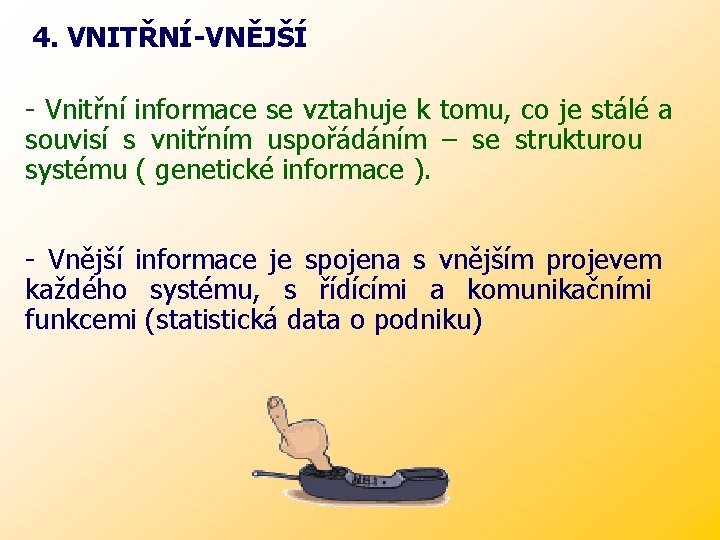 4. VNITŘNÍ-VNĚJŠÍ

- Vnitřní informace se vztahuje k tomu, co je stálé a souvisí s vnitřním uspořádáním – se strukturou systému ( genetické informace ).

- Vnější informace je spojena s vnějším projevem každého systému, s řídícími a komunikačními funkcemi (statistická data o podniku)